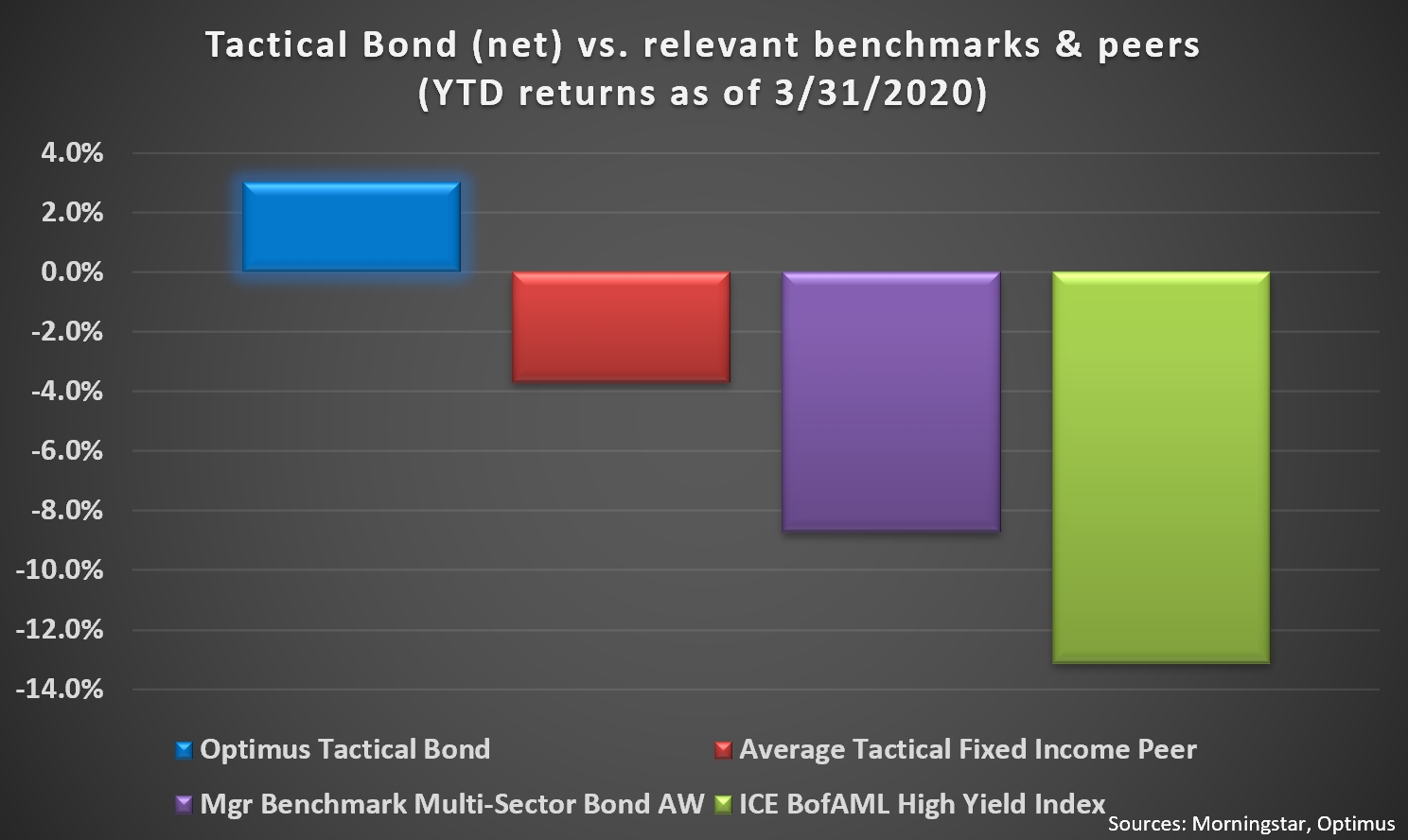 Tactical Bond (net) vs. relevant benchmarks & peers
(YTD returns as of 3/31/2020)

4.0%
2.0%
0.0%
-2.0%
-4.0%
-6.0%
-8.0%
-10.0%
-12.0%
-14.0%

Optimus Tactical Bond
Average Tactical Fixed Income Peer
Mgr Benchmark Multi-Sector Bond AW
ICE BofAML High Yield Index

Sources: Morningstar, Optimus